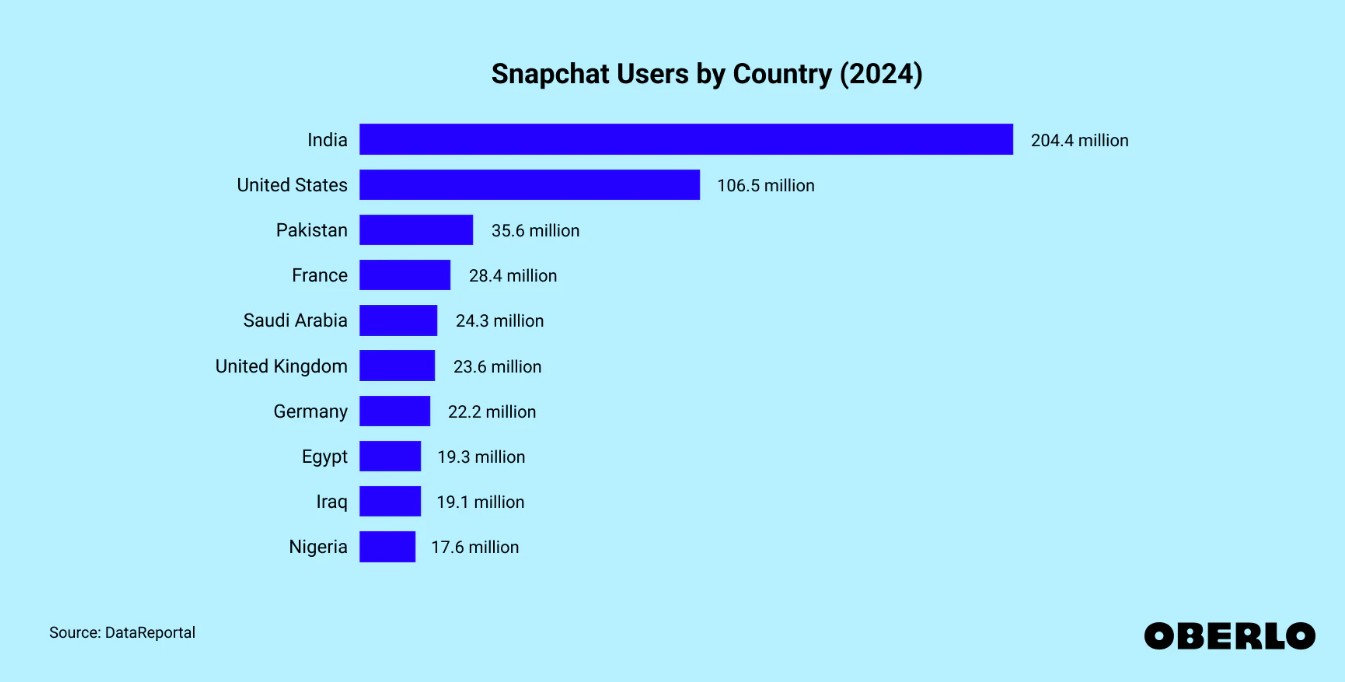 Snapchat Users by Country (2024)

India 204.4 million
United States 106.5 million
Pakistan 35.6 million
France 28.4 million
Saudi Arabia 24.3 million
United Kingdom 23.6 million
Germany 22.2 million
Egypt 19.3 million
Iraq 19.1 million
Nigeria 17.6 million

Source: DataReportal

OBERLO